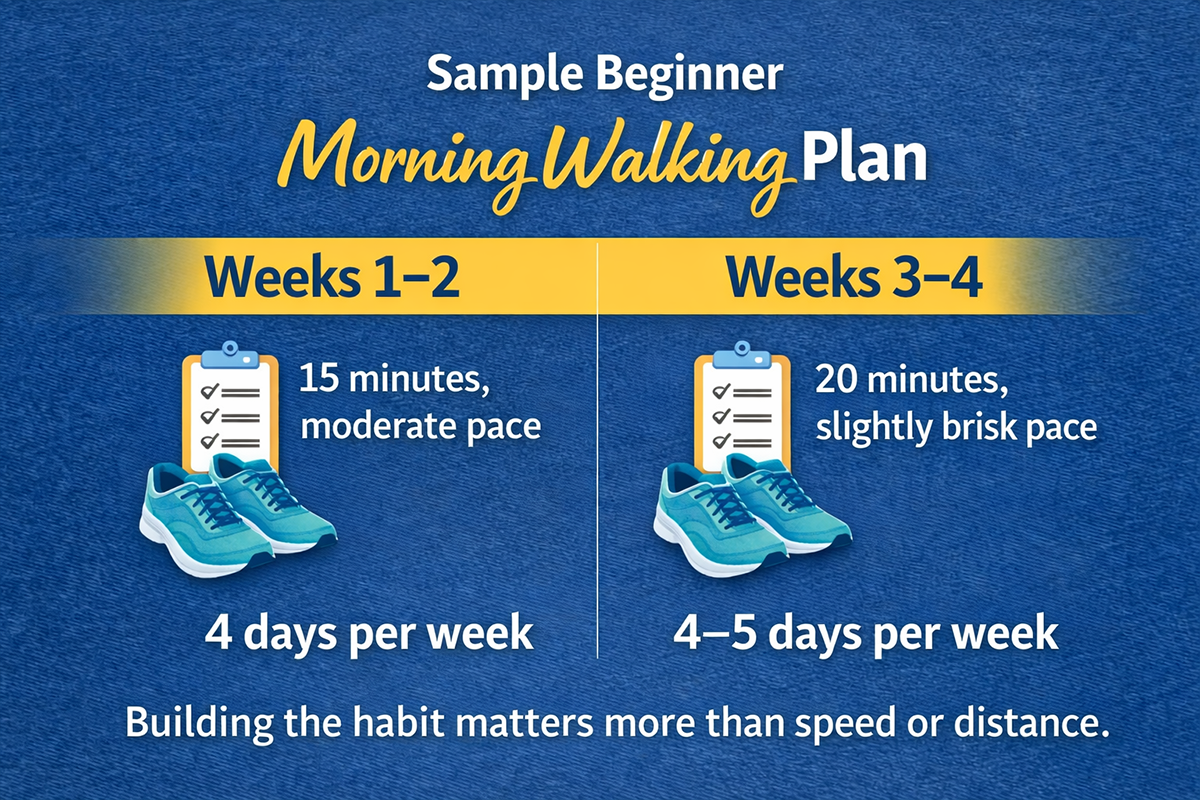 Sample Beginner
Morning Walking Plan

Weeks 1–2

15 minutes, moderate pace

4 days per week

Weeks 3–4

20 minutes, slightly brisk pace

4–5 days per week

Building the habit matters more than speed or distance.